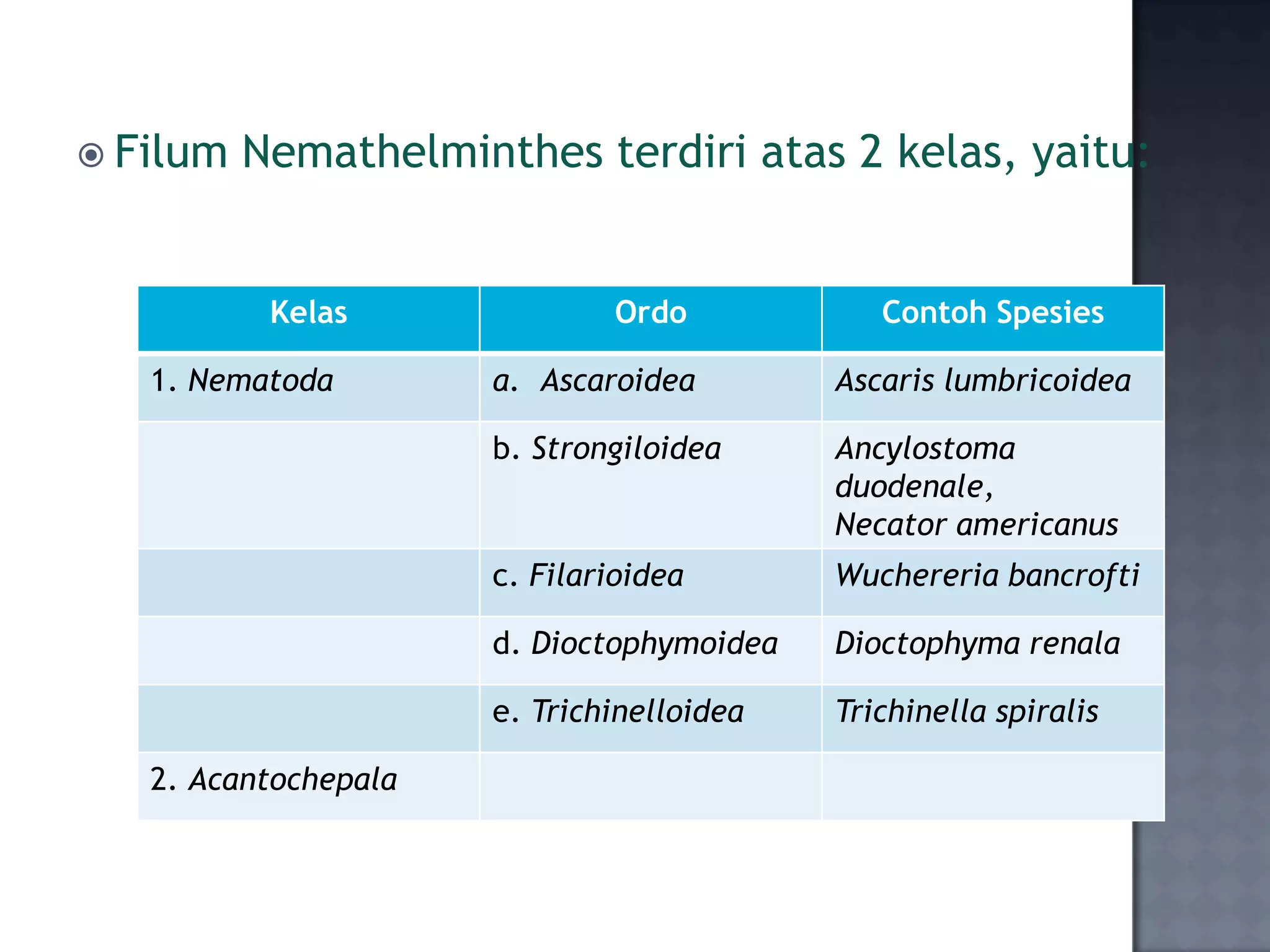 Filum Nemathelminthes terdiri atas 2 kelas, yaitu:

| Kelas | Ordo | Contoh Spesies |
|---|---|---|
| 1. Nematoda | a. Ascaroidea | Ascaris lumbricoidea |
| | b. Strongiloidea | Ancylostoma duodenale, Necator americanus |
| | c. Filarioidea | Wuchereria bancrofti |
| | d. Dioctophymoidea | Dioctophyma renala |
| | e. Trichinelloidea | Trichinella spiralis |
| 2. Acantochepala | | |